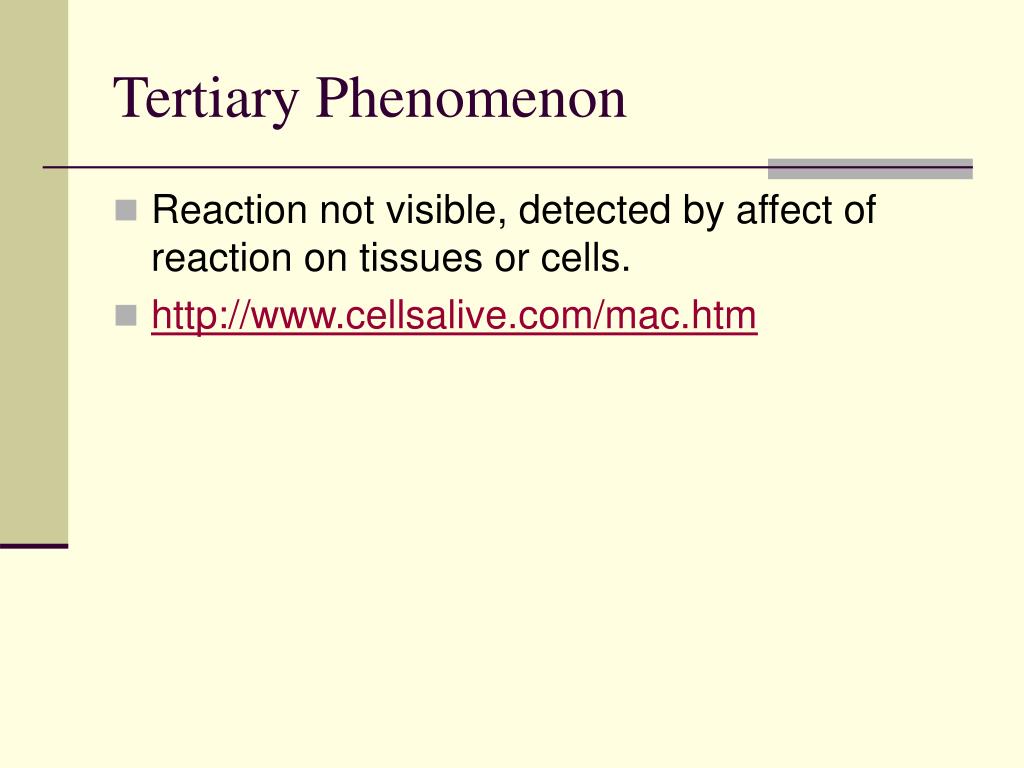 Tertiary Phenomenon

Reaction not visible, detected by affect of reaction on tissues or cells.

http://www.cellsalive.com/mac.htm